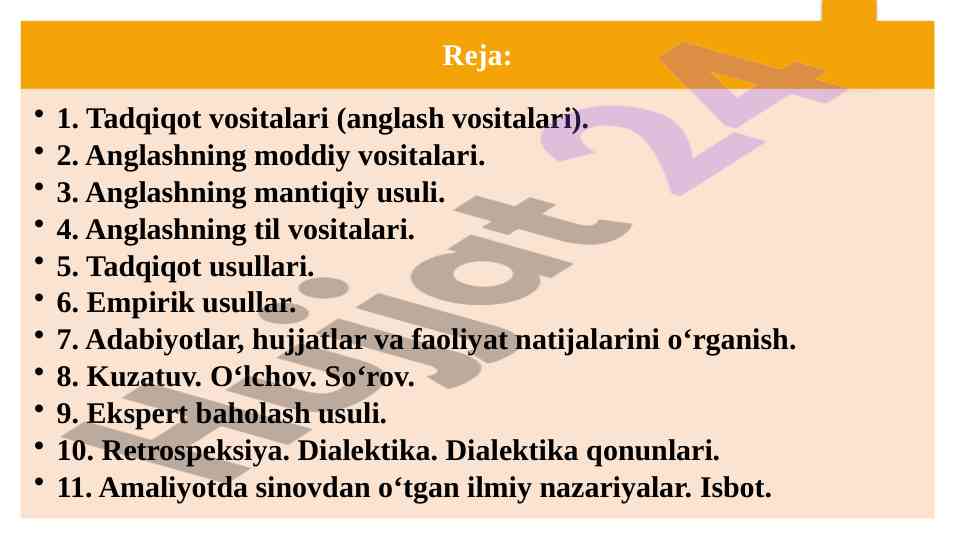 Reja:

• 1. Tadqiqot vositalari (anglash vositalari).
• 2. Anglashning moddiy vositalari.
• 3. Anglashning mantiqiy usuli.
• 4. Anglashning til vositalari.
• 5. Tadqiqot usullari.
• 6. Empirik usullar.
• 7. Adabiyotlar, hujjatlar va faoliyat natijalarini o‘rganish.
• 8. Kuzatuv. O‘lchov. So‘rov.
• 9. Ekspert baholash usuli.
• 10. Retrospeksiya. Dialektika. Dialektika qonunlari.
• 11. Amaliyotda sinovdan o‘tgan ilmiy nazariyalar. Isbot.

Hujjat 24